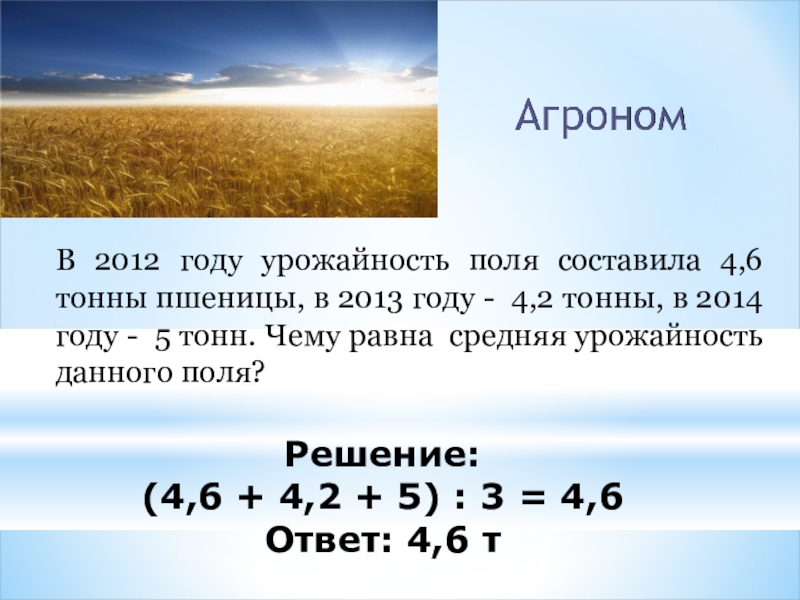 Агроном

В 2012 году урожайность поля составила 4,6 тонны пшеницы, в 2013 году - 4,2 тонны, в 2014 году - 5 тонн. Чему равна средняя урожайность данного поля?

Решение:
$(4,6 + 4,2 + 5) : 3 = 4,6$
Ответ: 4,6 т